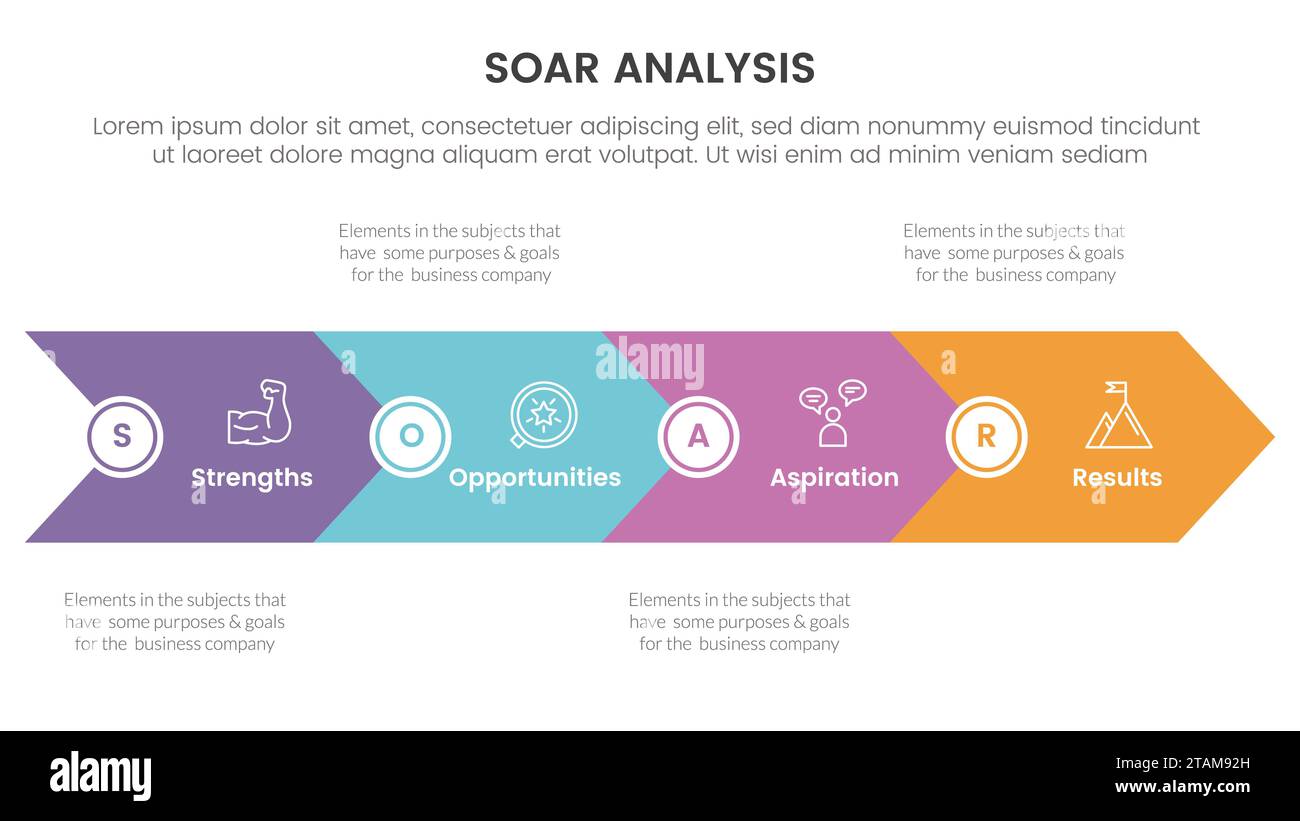 SOAR ANALYSIS

Lorem ipsum dolor sit amet, consectetuer adipiscing elit, sed diam nonummy euismod tincidunt ut laoreet dolore magna aliquam erat volutpat. Ut wisi enim ad minim veniam sediam

Elements in the subjects that have some purposes & goals for the business company

Elements in the subjects that have some purposes & goals for the business company

alamy

S
Strengths

O
Opportunities

A
Aspiration

R
Results

Elements in the subjects that have some purposes & goals for the business company

Elements in the subjects that have some purposes & goals for the business company

alamy

Image ID: 2TAM92H
www.alamy.com